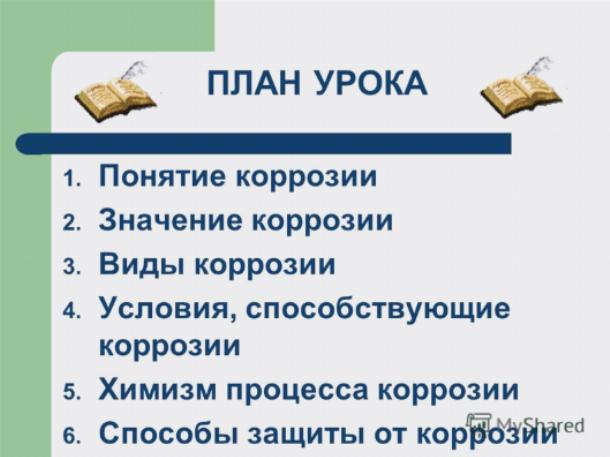 ПЛАН УРОКА

1. Понятие коррозии
2. Значение коррозии
3. Виды коррозии
4. Условия, способствующие коррозии
5. Химизм процесса коррозии
6. Способы защиты от коррозии

MyShared